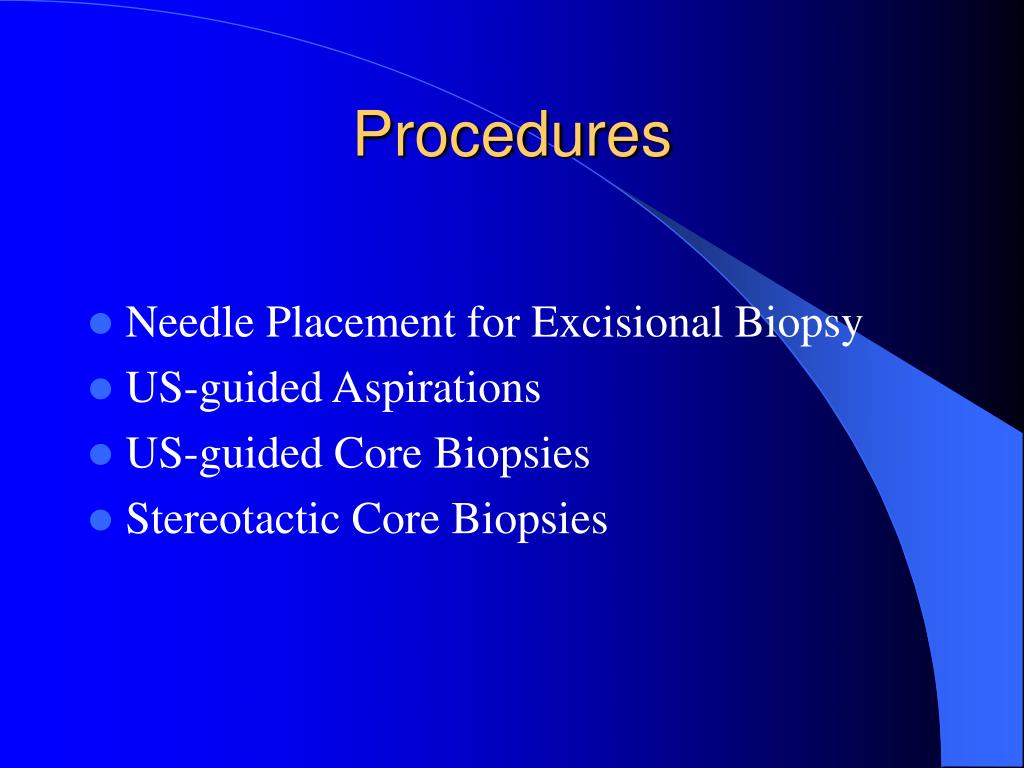 Procedures

- Needle Placement for Excisional Biopsy
- US-guided Aspirations
- US-guided Core Biopsies
- Stereotactic Core Biopsies